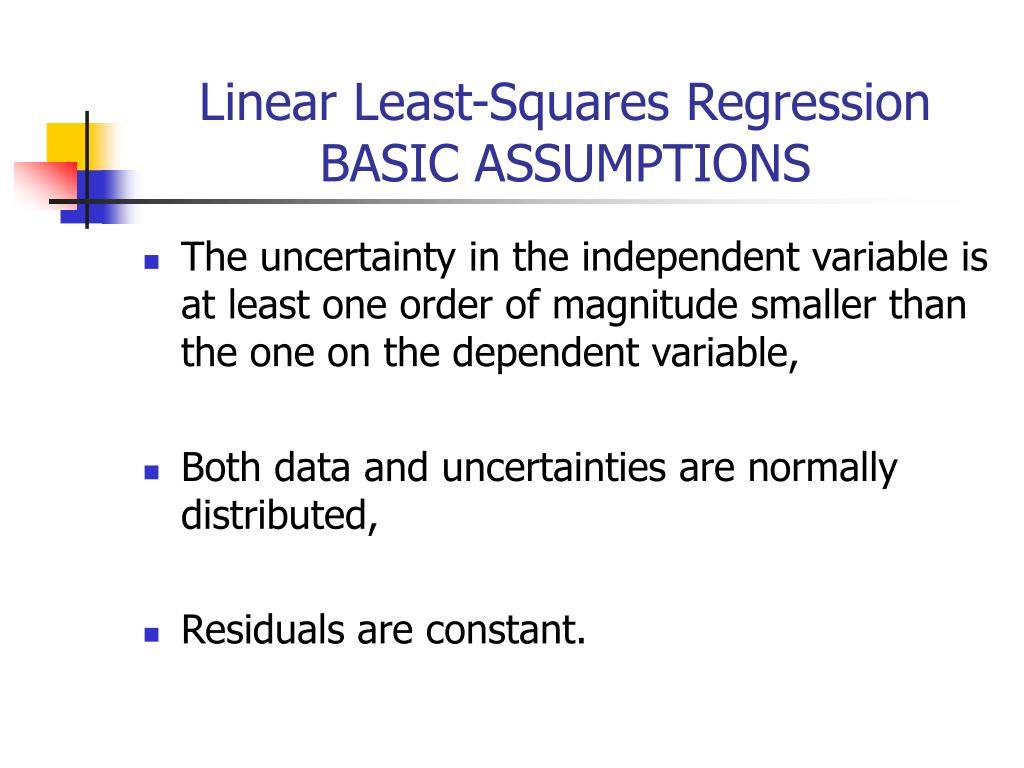 Linear Least-Squares Regression
BASIC ASSUMPTIONS

- The uncertainty in the independent variable is at least one order of magnitude smaller than the one on the dependent variable,

- Both data and uncertainties are normally distributed,

- Residuals are constant.